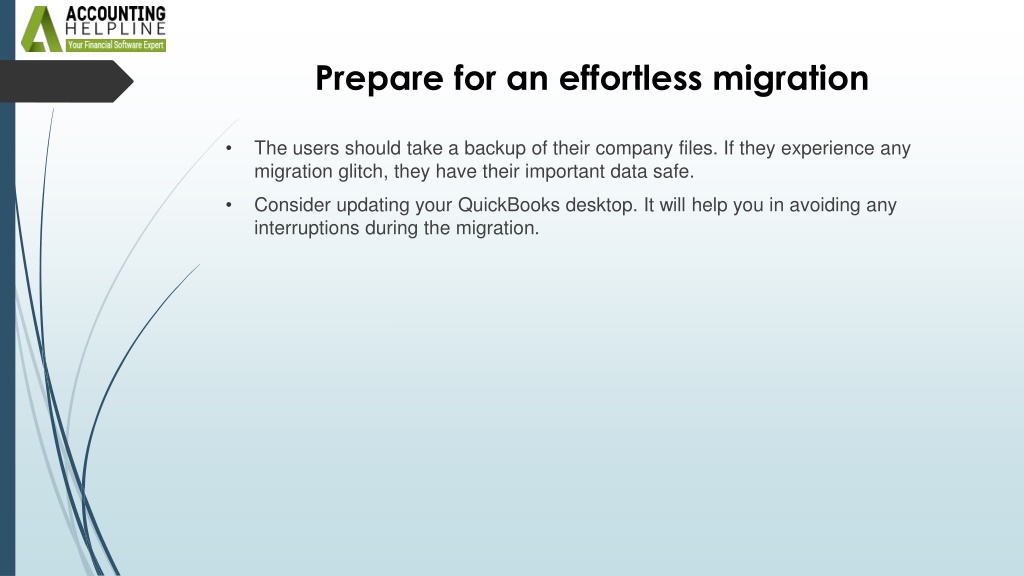 ACCOUNTING
HELPLINE
Your Financial Software Expert

Prepare for an effortless migration

• The users should take a backup of their company files. If they experience any migration glitch, they have their important data safe.

• Consider updating your QuickBooks desktop. It will help you in avoiding any interruptions during the migration.